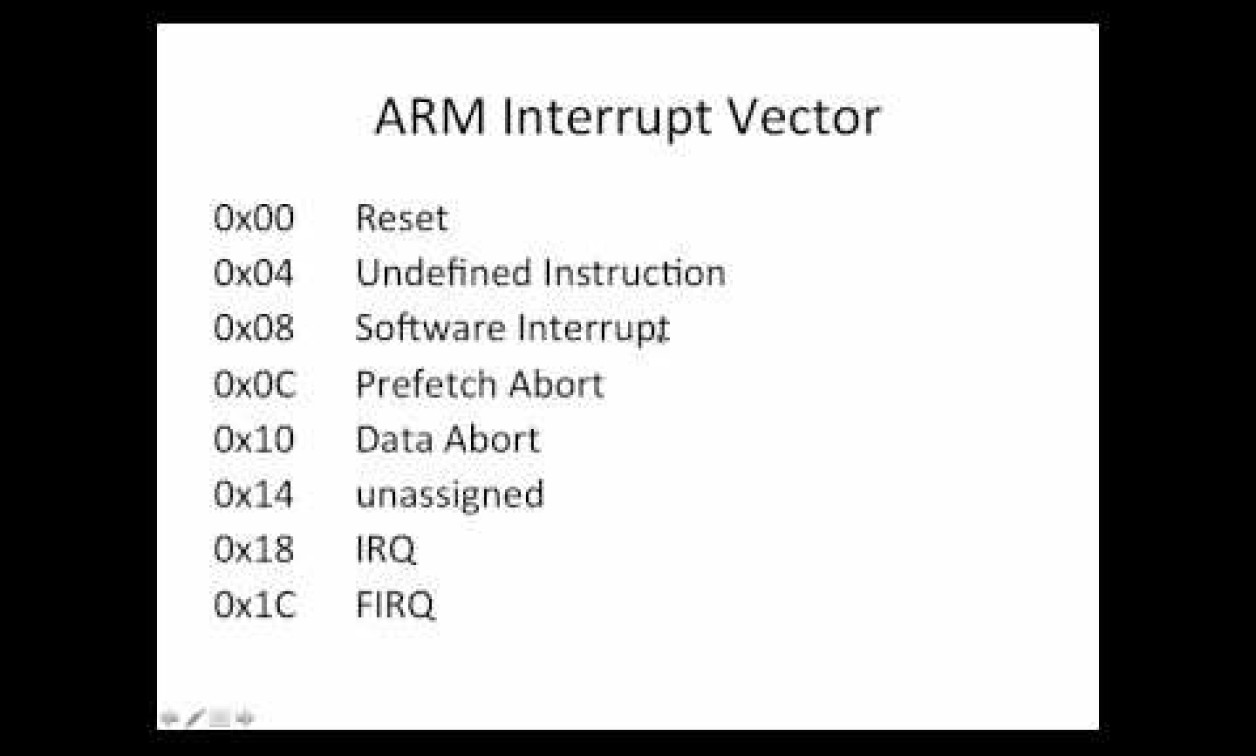 ARM Interrupt Vector

0x00 Reset
0x04 Undefined Instruction
0x08 Software Interrupt
0x0C Prefetch Abort
0x10 Data Abort
0x14 unassigned
0x18 IRQ
0x1C FIRQ